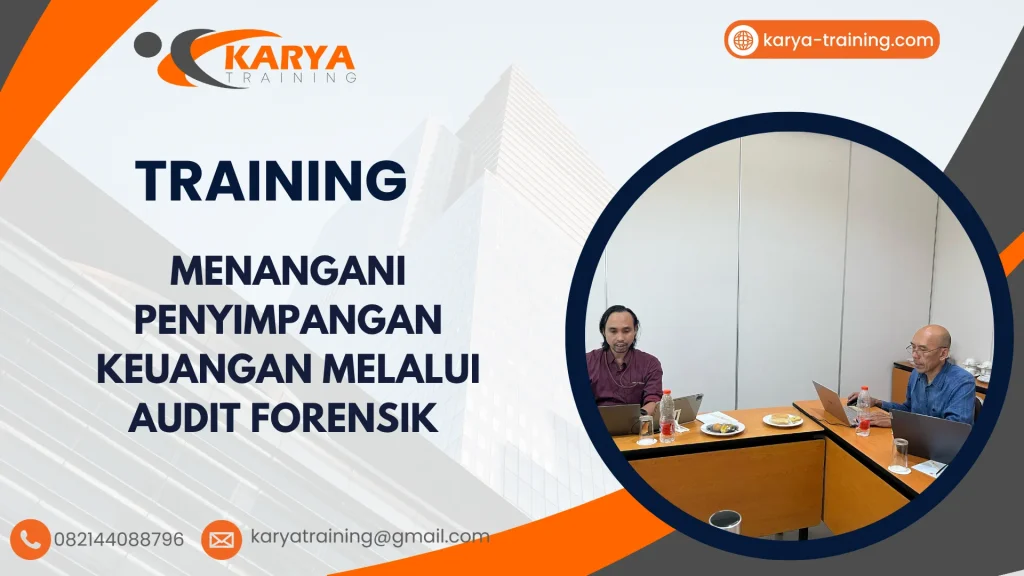 KARYA
TRAINING

karya-training.com

TRAINING

MENANGANI PENYIMPANGAN KEUANGAN MELALUI AUDIT FORENSIK

082144088796

karyatraining@gmail.com